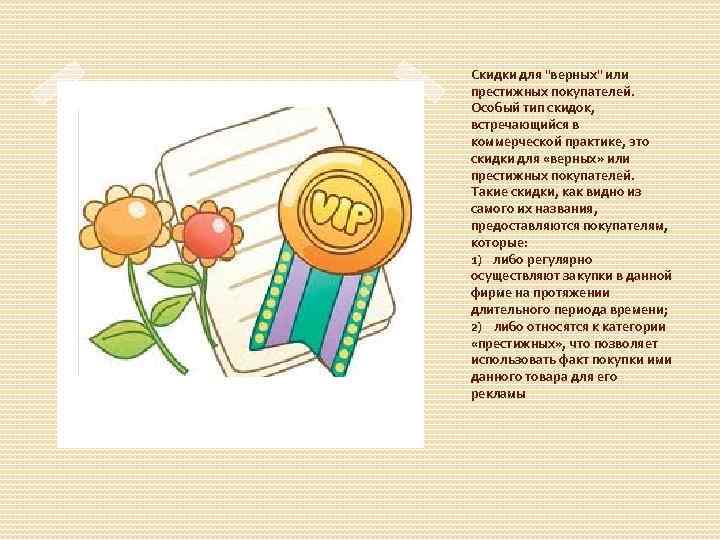 VIP

Скидки для "верных" или престижных покупателей. Особый тип скидок, встречающийся в коммерческой практике, это скидки для «верных» или престижных покупателей. Такие скидки, как видно из самого их названия, предоставляются покупателям, которые:
1) либо регулярно осуществляют закупки в данной фирме на протяжении длительного периода времени;
2) либо относятся к категории «престижных», что позволяет использовать факт покупки ими данного товара для его рекламы